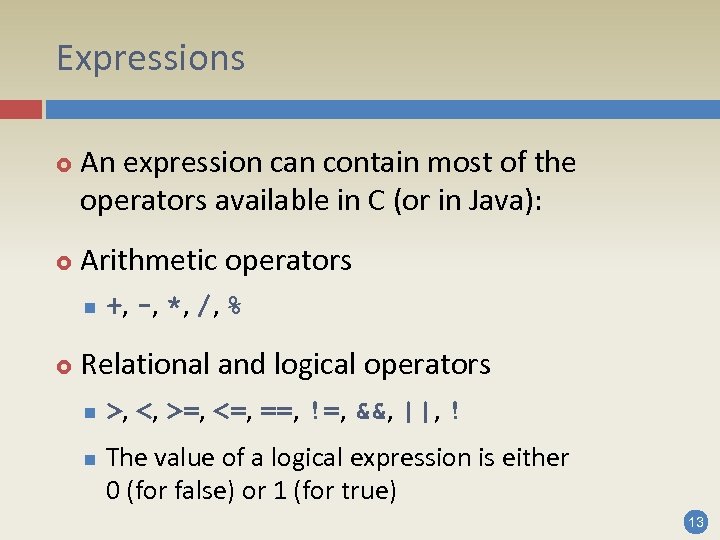 Expressions

An expression can contain most of the operators available in C (or in Java):

Arithmetic operators

+, -, *, /, %

Relational and logical operators

>, <, >=, <=, ==, !=, &&, ||, !

The value of a logical expression is either 0 (for false) or 1 (for true)

13